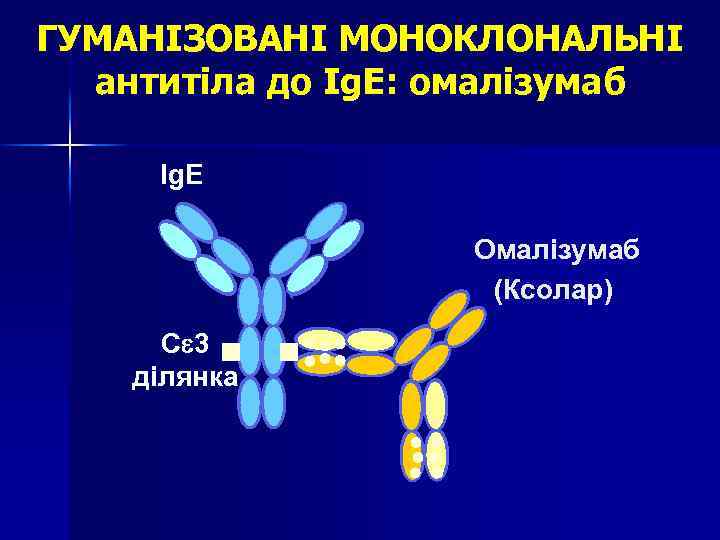 ГУМАНІЗОВАНІ МОНОКЛОНАЛЬНІ антитіла до IgE: омалізумаб

IgE

Омалізумаб (Ксолар)

Cε3 ділянка